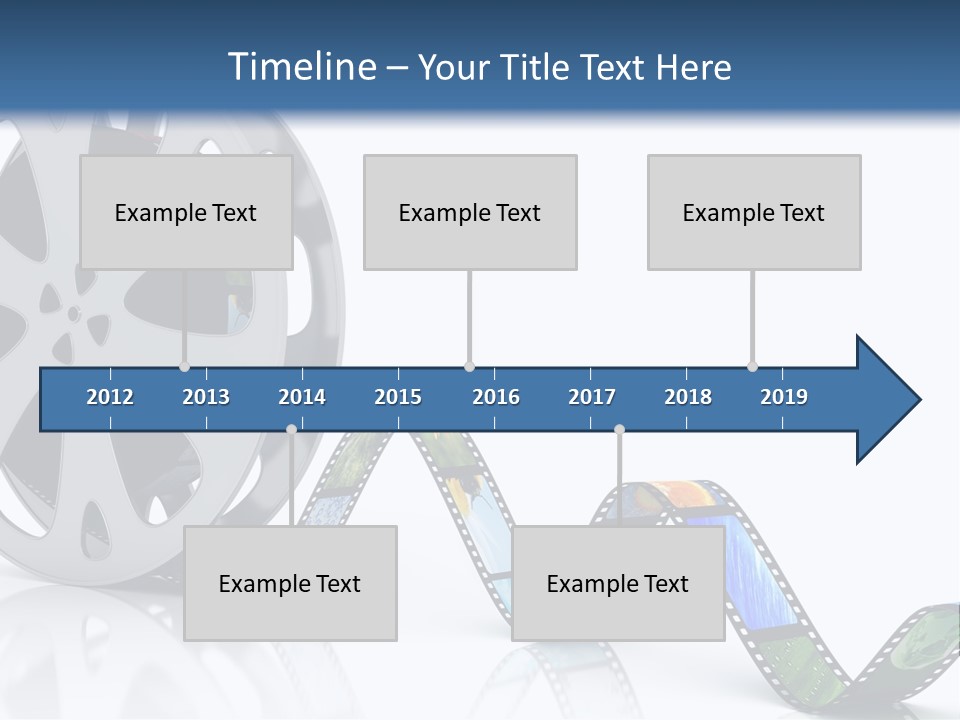 Timeline – Your Title Text Here

Example Text

Example Text

Example Text

2012 2013 2014 2015 2016 2017 2018 2019

Example Text

Example Text